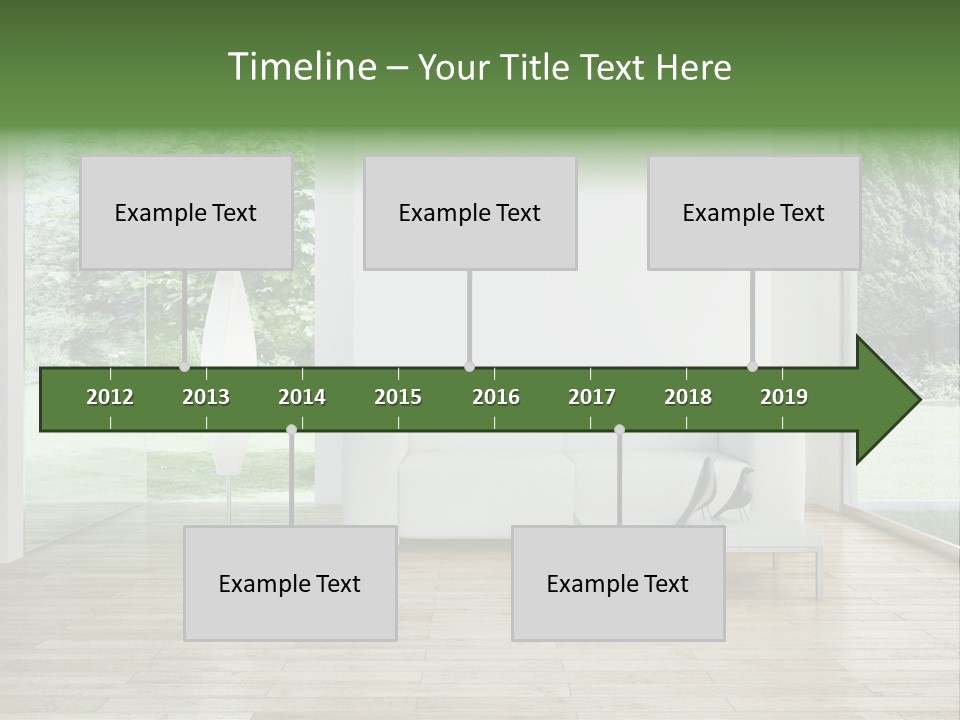 Timeline – Your Title Text Here

Example Text

Example Text

Example Text

2012 2013 2014 2015 2016 2017 2018 2019

Example Text

Example Text